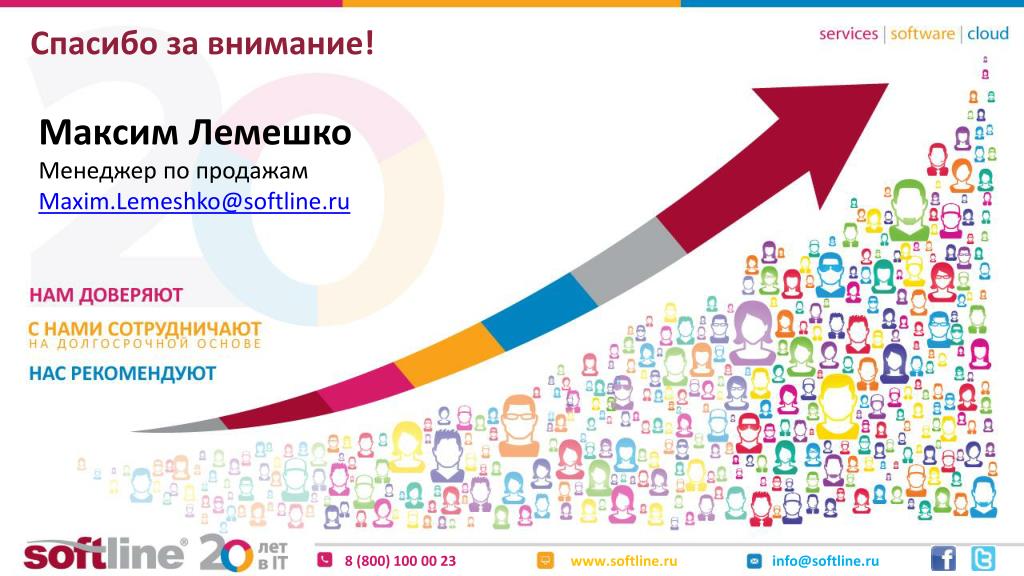 Спасибо за внимание!

services | software | cloud

Максим Лемешко

Менеджер по продажам

Maxim.Lemeshko@softline.ru

НАМ ДОВЕРЯЮТ

С НАМИ СОТРУДНИЧАЮТ

НА ДОЛГОСРОЧНОЙ ОСНОВЕ

НАС РЕКОМЕНДУЮТ

softline® 20 лет в IT

8 (800) 100 00 23

www.softline.ru

info@softline.ru